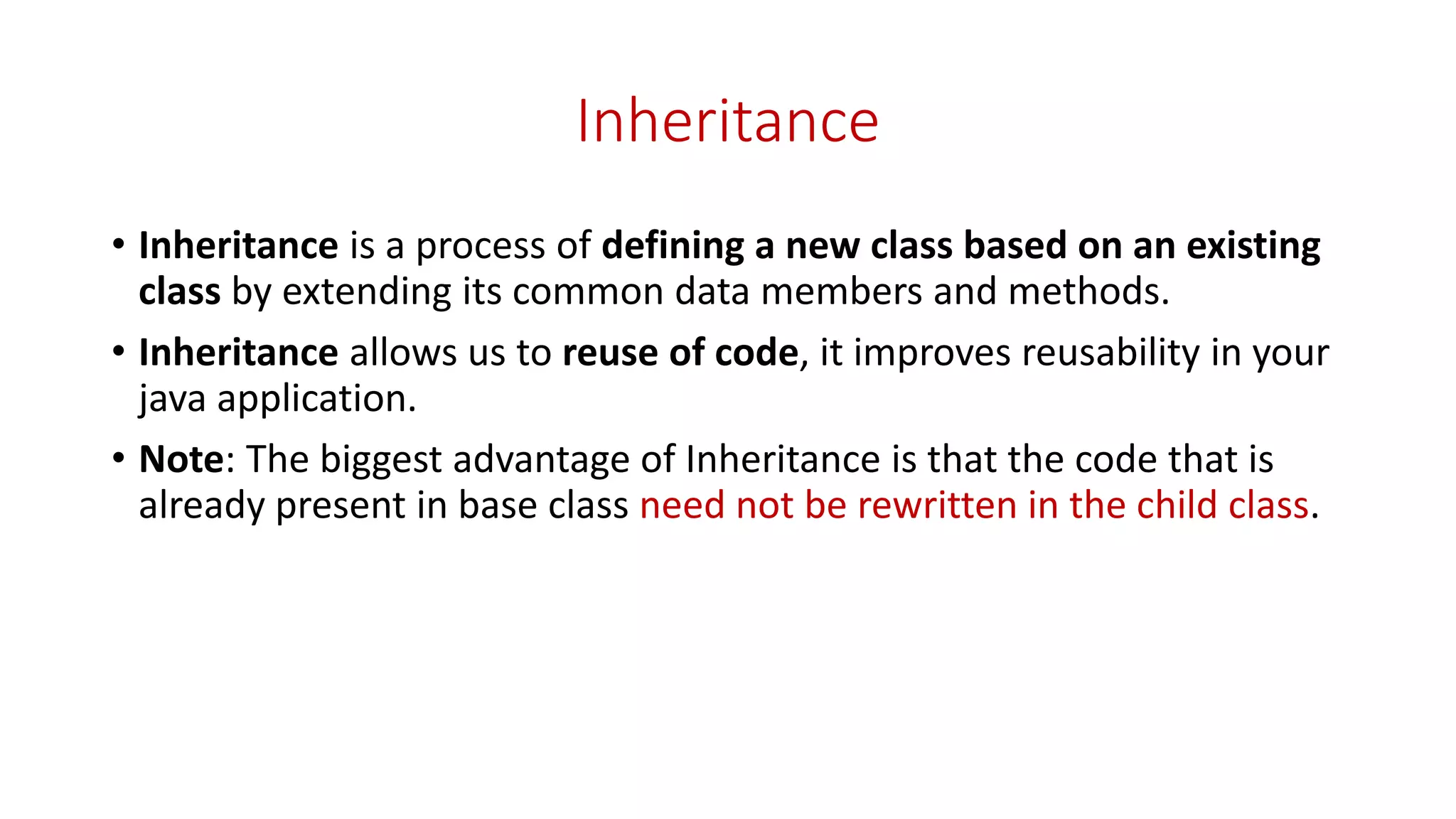 Inheritance

• Inheritance is a process of defining a new class based on an existing class by extending its common data members and methods.

• Inheritance allows us to reuse of code, it improves reusability in your java application.

• Note: The biggest advantage of Inheritance is that the code that is already present in base class need not be rewritten in the child class.